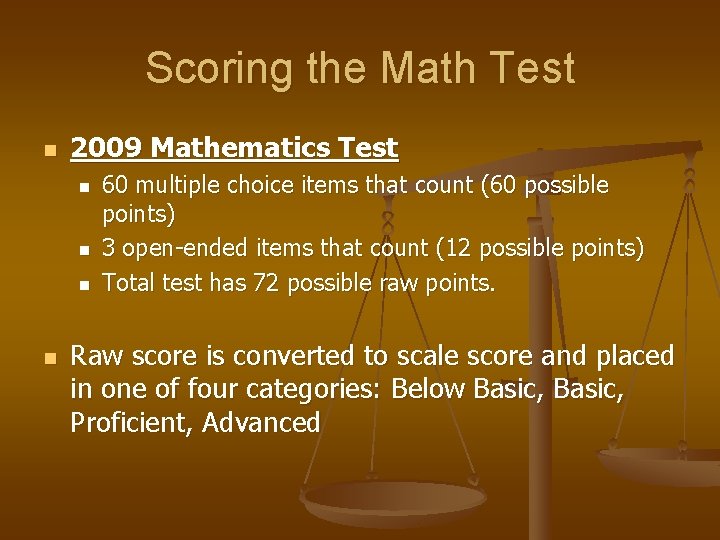 Scoring the Math Test

2009 Mathematics Test

60 multiple choice items that count (60 possible points)

3 open-ended items that count (12 possible points)

Total test has 72 possible raw points.

Raw score is converted to scale score and placed in one of four categories: Below Basic, Basic, Proficient, Advanced